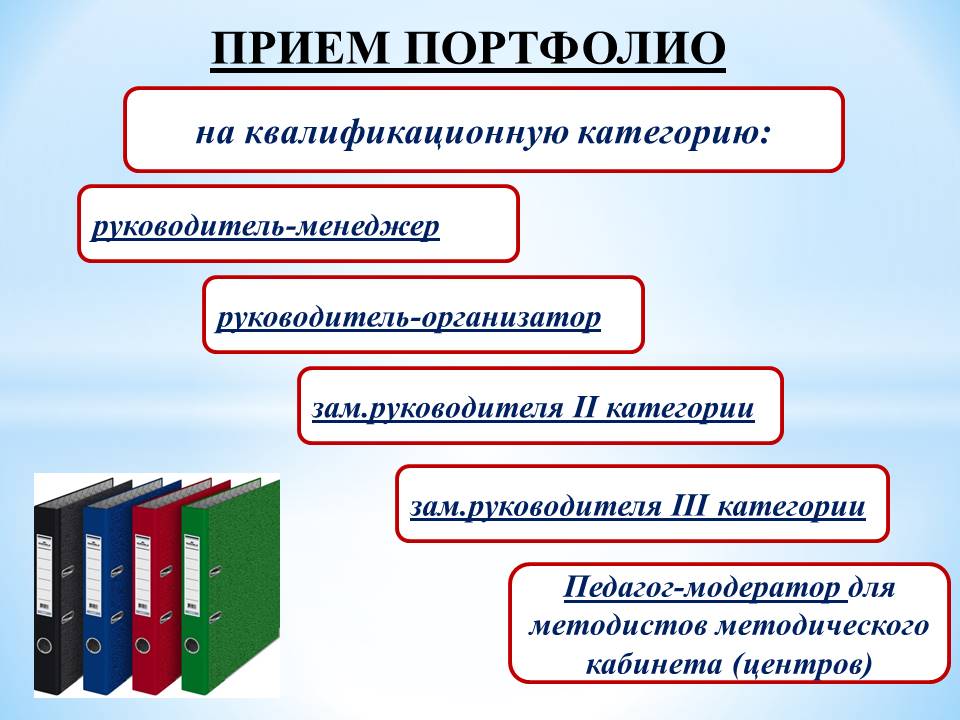 ПРИЕМ ПОРТФОЛИО

на квалификационную категорию:

руководитель-менеджер

руководитель-организатор

зам.руководителя II категории

зам.руководителя III категории

Педагог-модератор для методистов методического кабинета (центров)